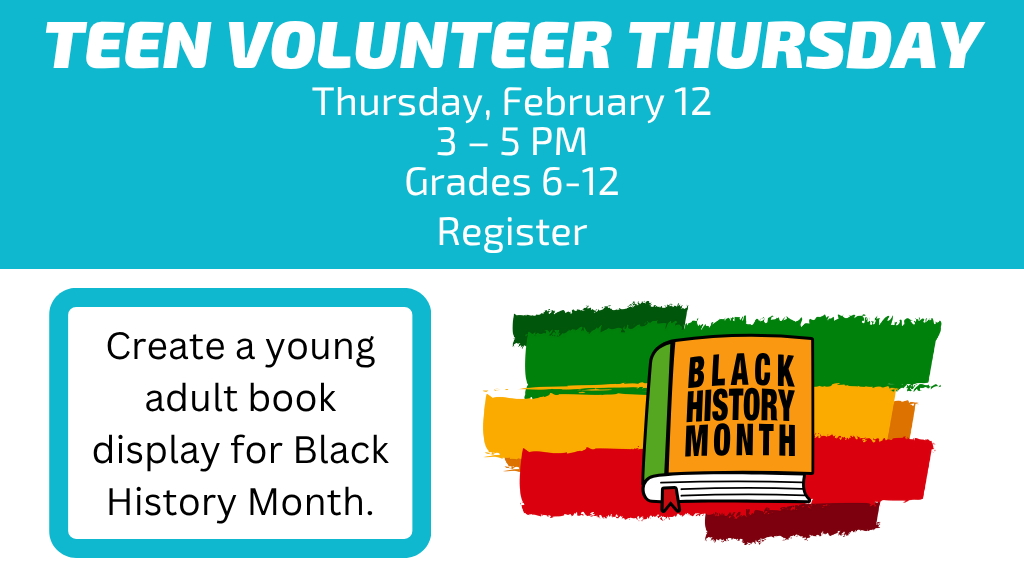 TEEN VOLUNTEER THURSDAY
Thursday, February 12
3 – 5 PM
Grades 6-12
Register

Create a young adult book display for Black History Month.

BLACK HISTORY MONTH